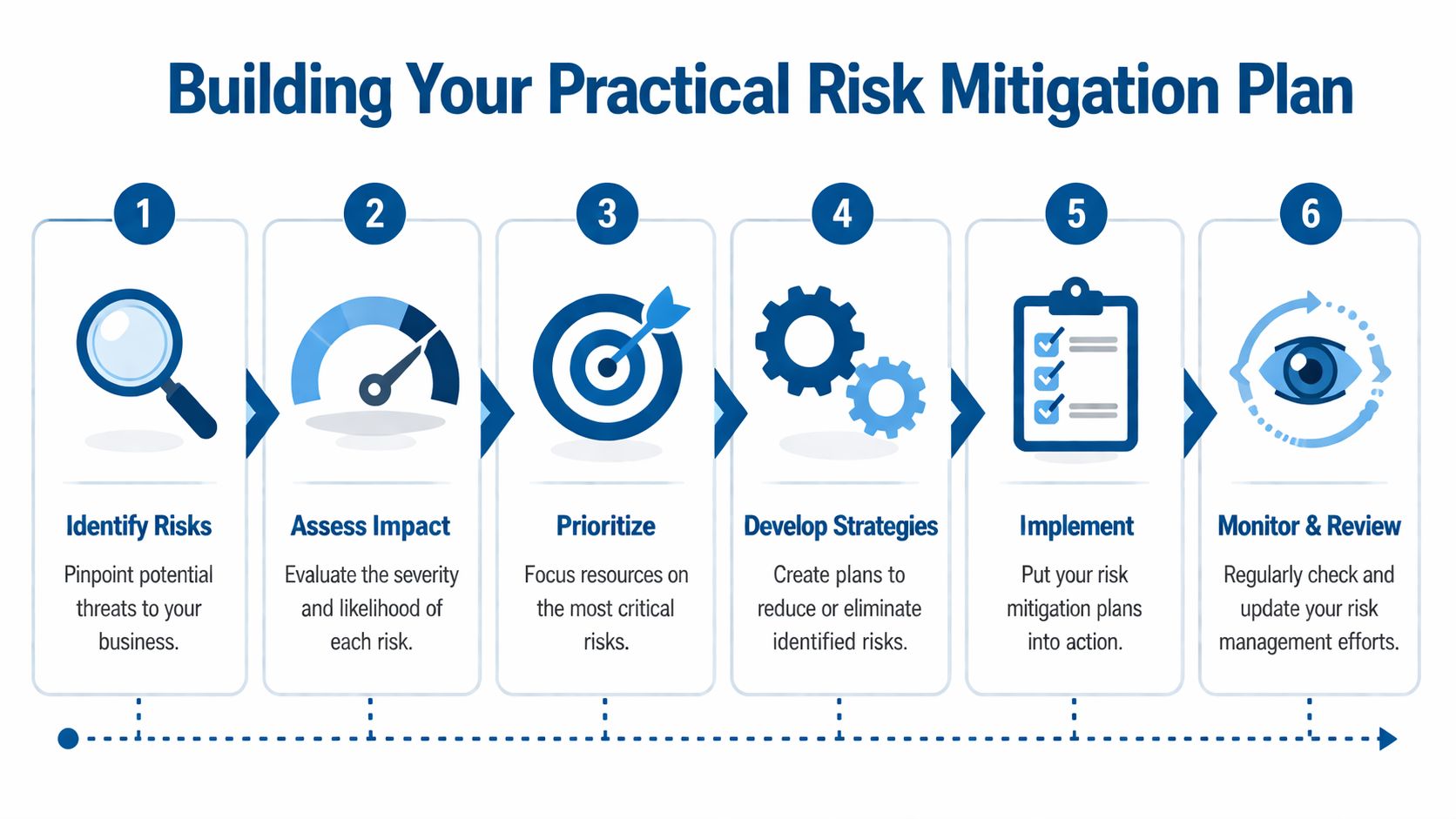 Building Your Practical Risk Mitigation Plan

1

Identify Risks

Pinpoint potential threats to your business.

2

Assess Impact

Evaluate the severity and likelihood of each risk.

3

Prioritize

Focus resources on the most critical risks.

4

Develop Strategies

Create plans to reduce or eliminate identified risks.

5

Implement

Put your risk mitigation plans into action.

6

Monitor & Review

Regularly check and update your risk management efforts.